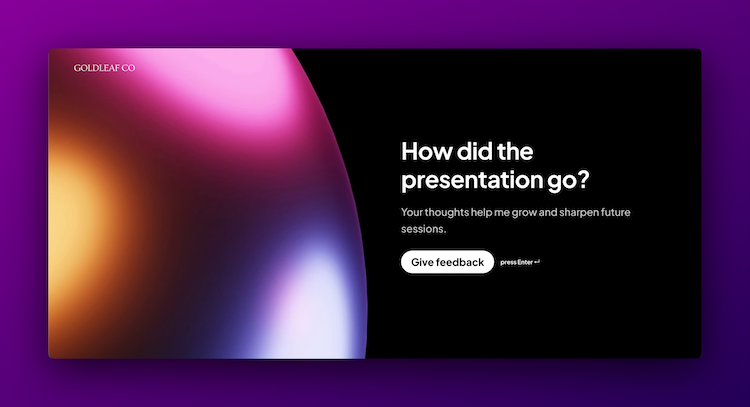 GOLDLEAF CO

How did the presentation go?

Your thoughts help me grow and sharpen future sessions.

Give feedback

press Enter ↵